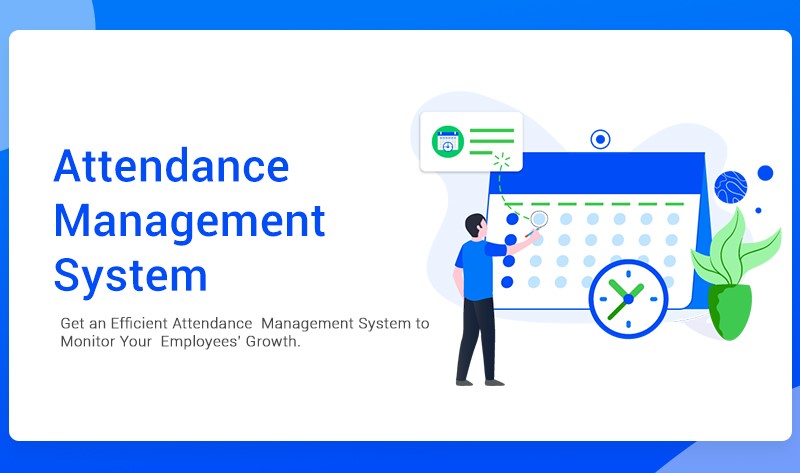 Attendance Management System

Get an Efficient Attendance Management System to Monitor Your Employees' Growth.